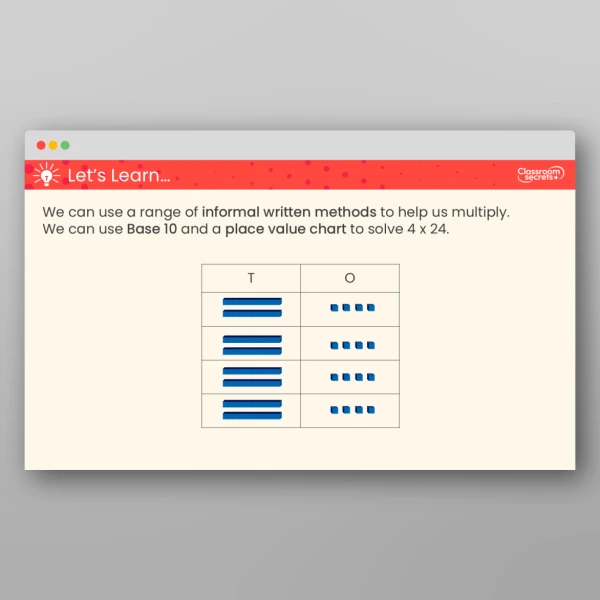 Let's Learn...

Classroom secrets

We can use a range of informal written methods to help us multiply. We can use Base 10 and a place value chart to solve 4 x 24.

| T | O |
|---|---|
| | |
| | |
| | |
| | |